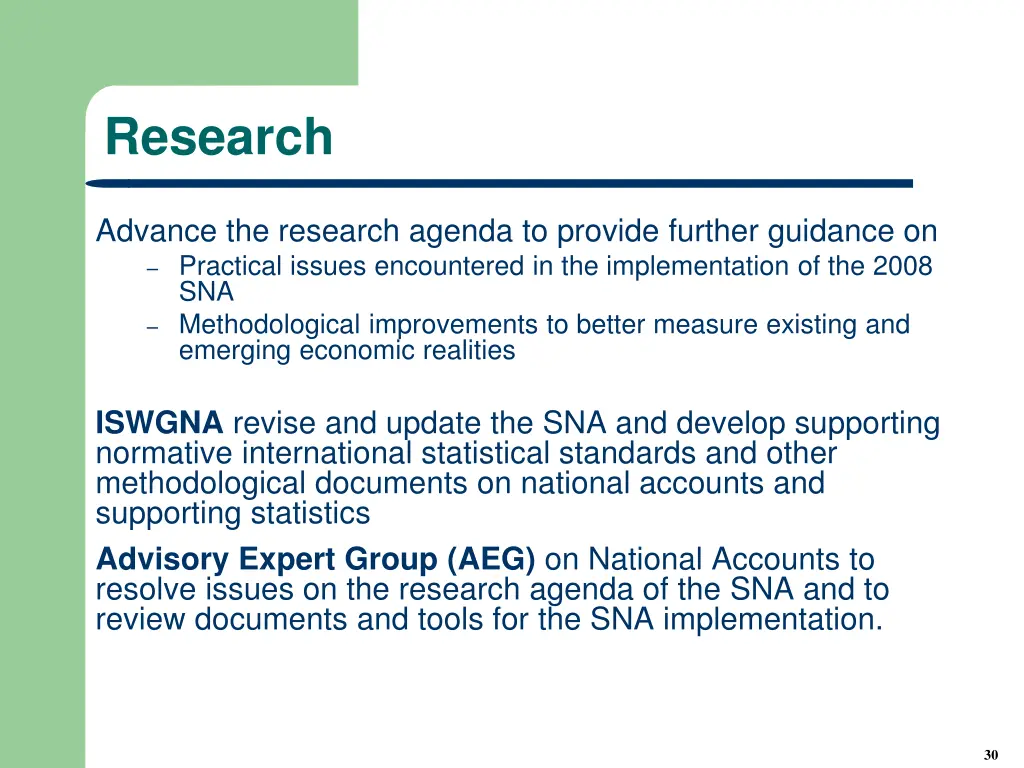 Research

Advance the research agenda to provide further guidance on

– Practical issues encountered in the implementation of the 2008 SNA
– Methodological improvements to better measure existing and emerging economic realities

ISWGNA revise and update the SNA and develop supporting normative international statistical standards and other methodological documents on national accounts and supporting statistics

Advisory Expert Group (AEG) on National Accounts to resolve issues on the research agenda of the SNA and to review documents and tools for the SNA implementation.

30